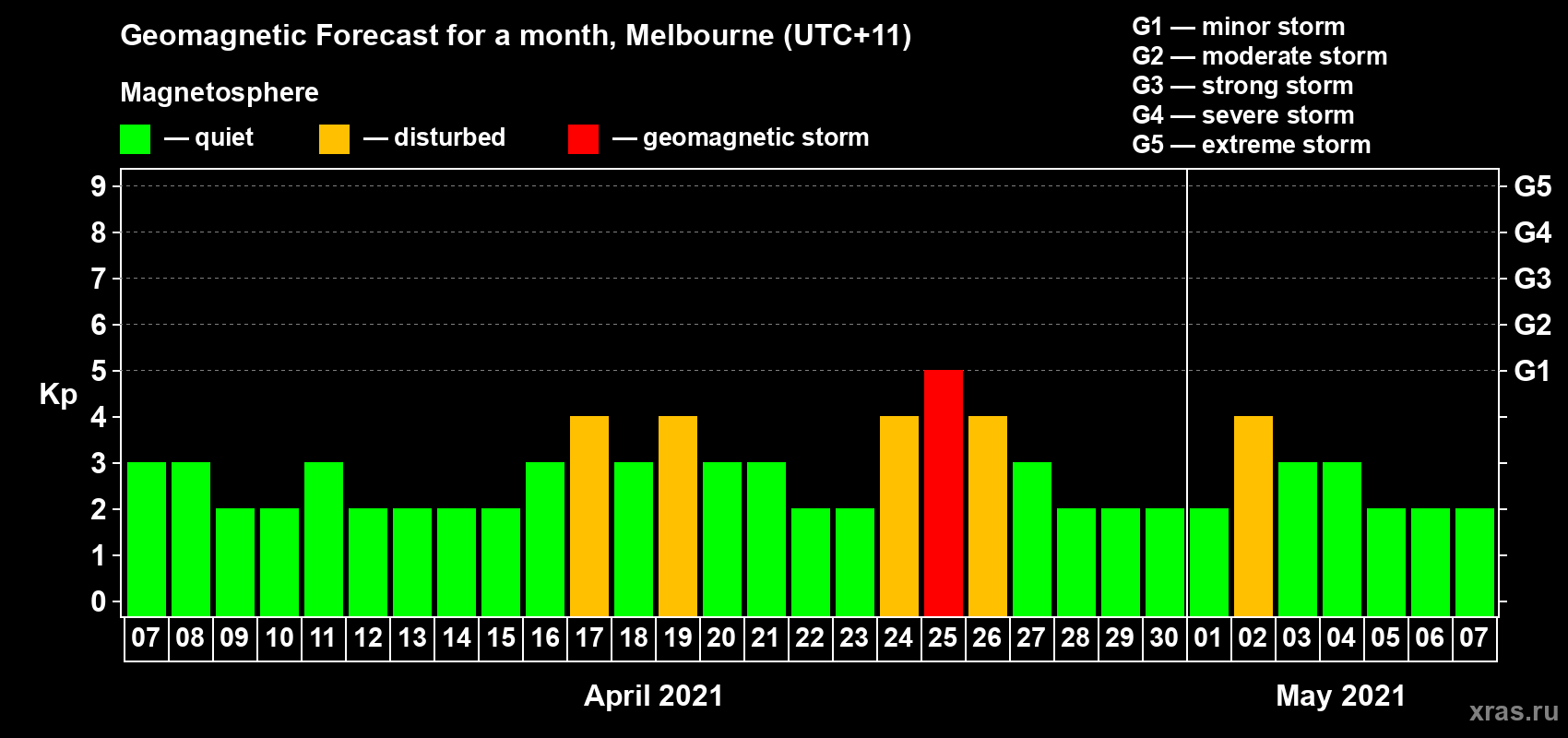 Geomagnetic Forecast for a month, Melbourne (UTC+11)

Magnetosphere

— quiet — disturbed — geomagnetic storm

G1 — minor storm
G2 — moderate storm
G3 — strong storm
G4 — severe storm
G5 — extreme storm

Kp

9
8
7
6
5
4
3
2
1
0

G5
G4
G3
G2
G1

07 08 09 10 11 12 13 14 15 16 17 18 19 20 21 22 23 24 25 26 27 28 29 30 01 02 03 04 05 06 07

April 2021

May 2021

xras.ru